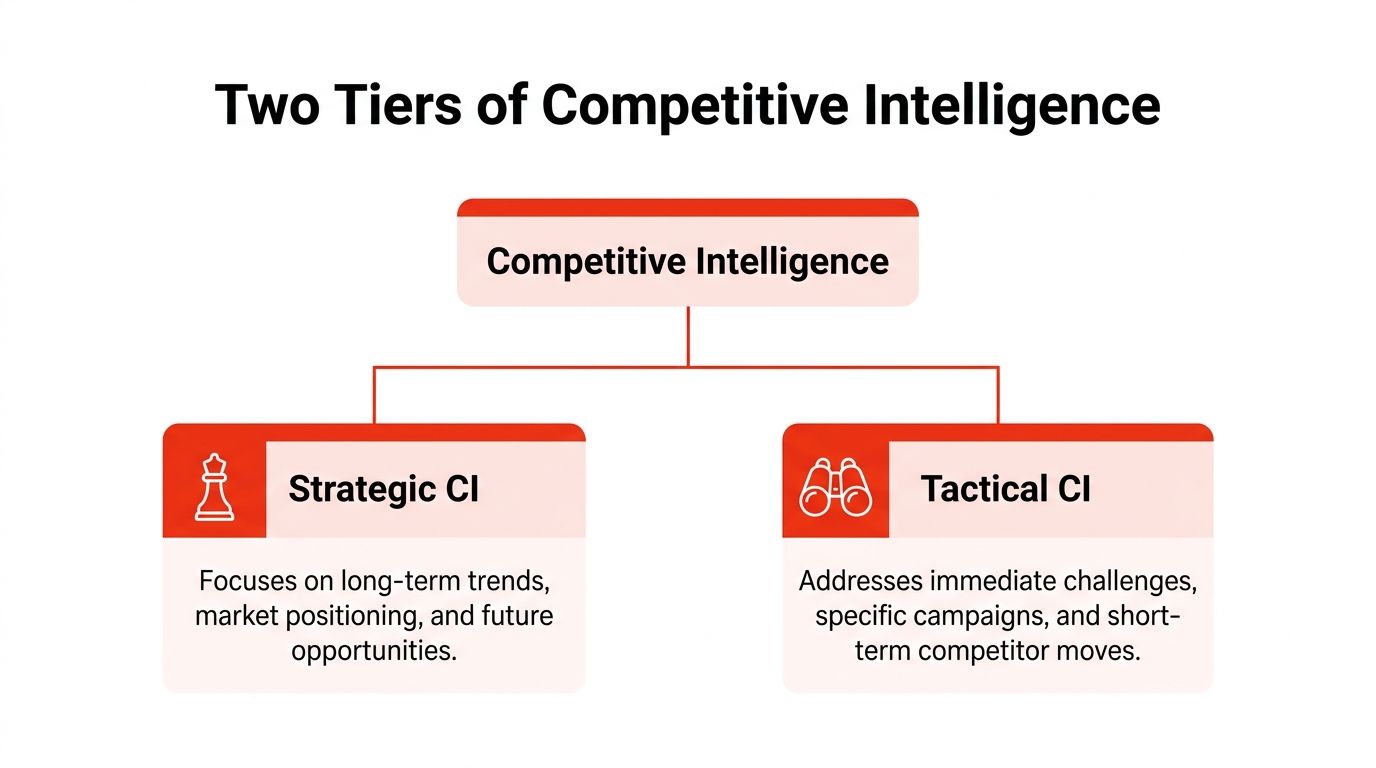 Two Tiers of Competitive Intelligence

Competitive Intelligence

Strategic CI

Focuses on long-term trends, market positioning, and future opportunities.

Tactical CI

Addresses immediate challenges, specific campaigns, and short-term competitor moves.